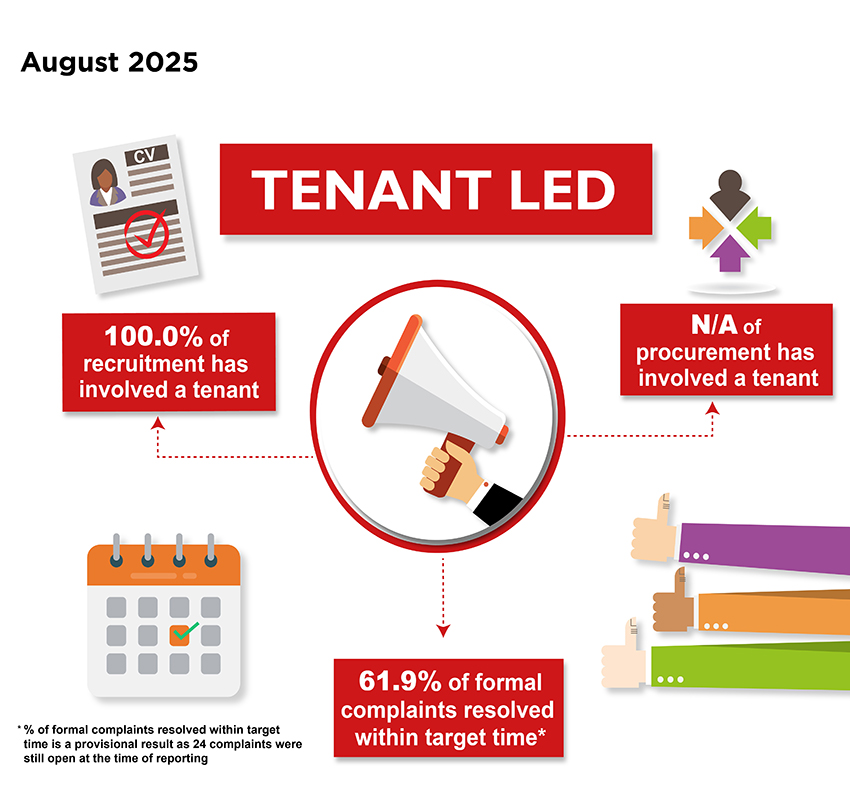 August 2025

CV

TENANT LED

100.0% of recruitment has involved a tenant

N/A of procurement has involved a tenant

61.9% of formal complaints resolved within target time*

* % of formal complaints resolved within target time is a provisional result as 24 complaints were still open at the time of reporting